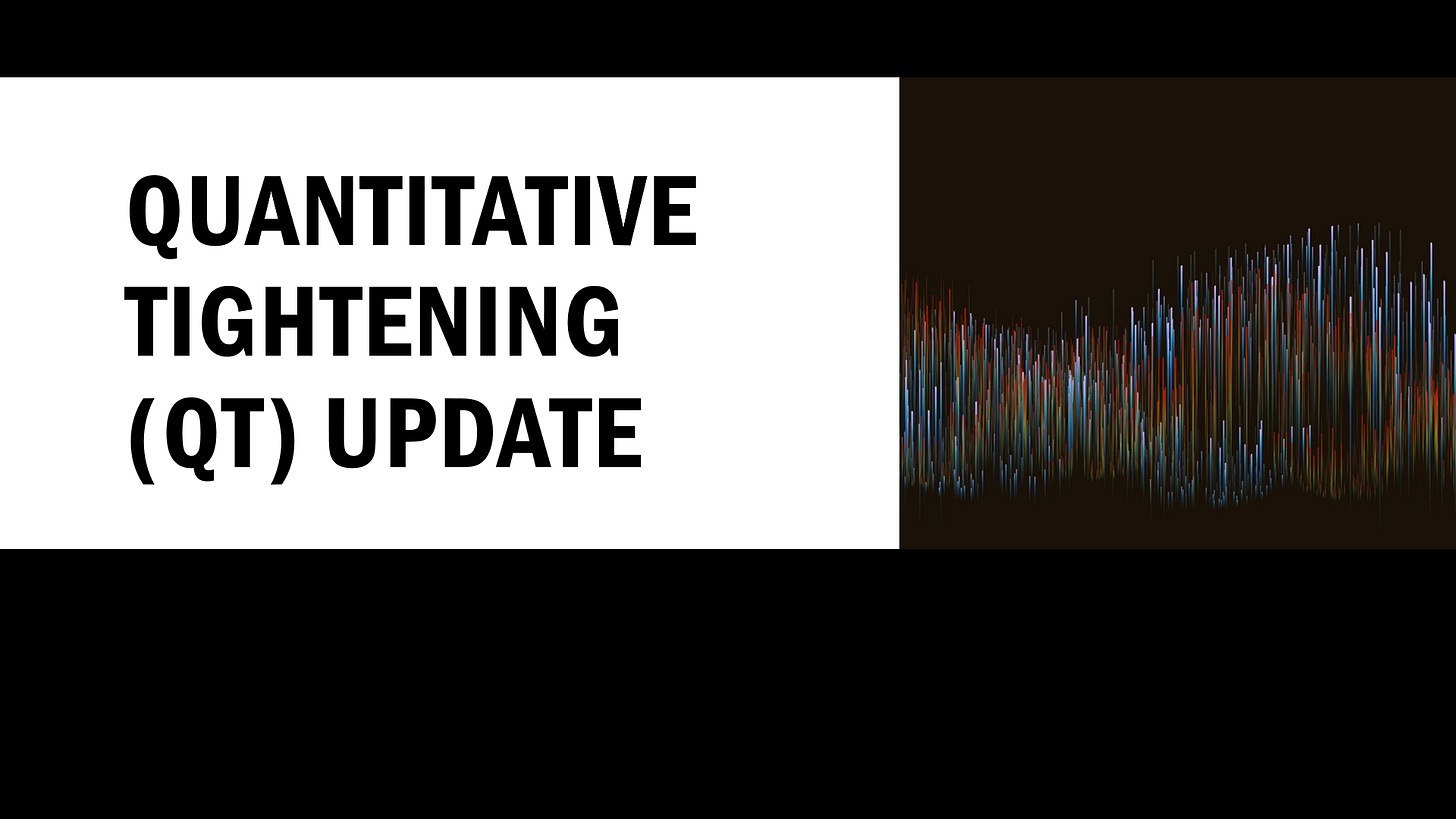 QUANTITATIVE TIGHTENING (QT) UPDATE